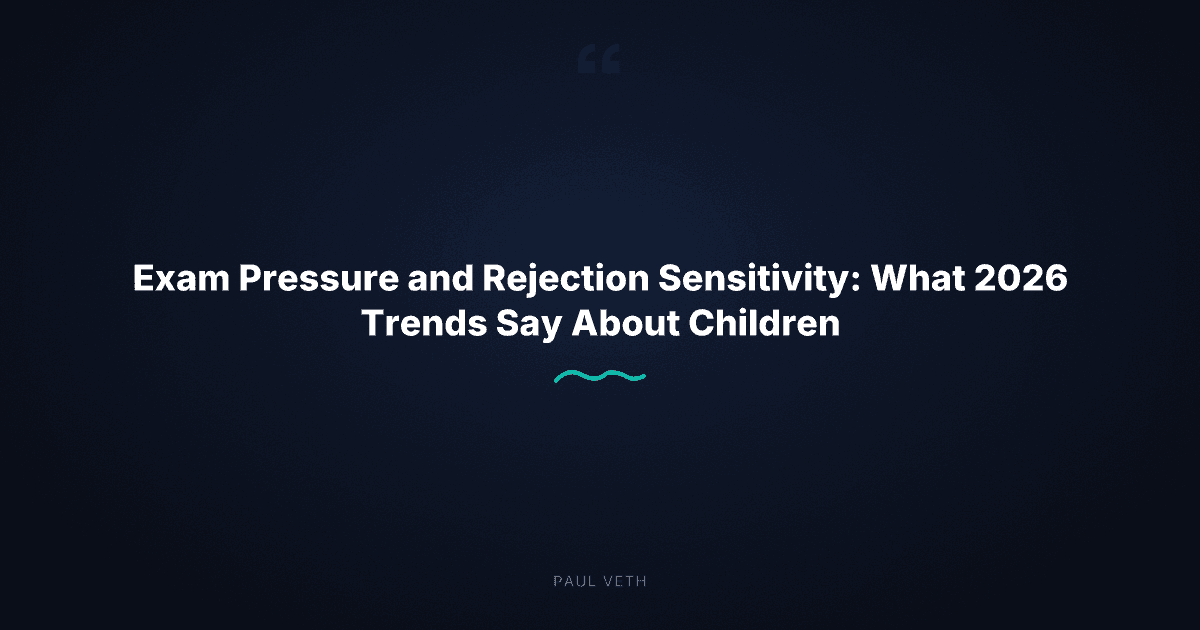 “

Exam Pressure and Rejection Sensitivity: What 2026 Trends Say About Children

PAUL VETH